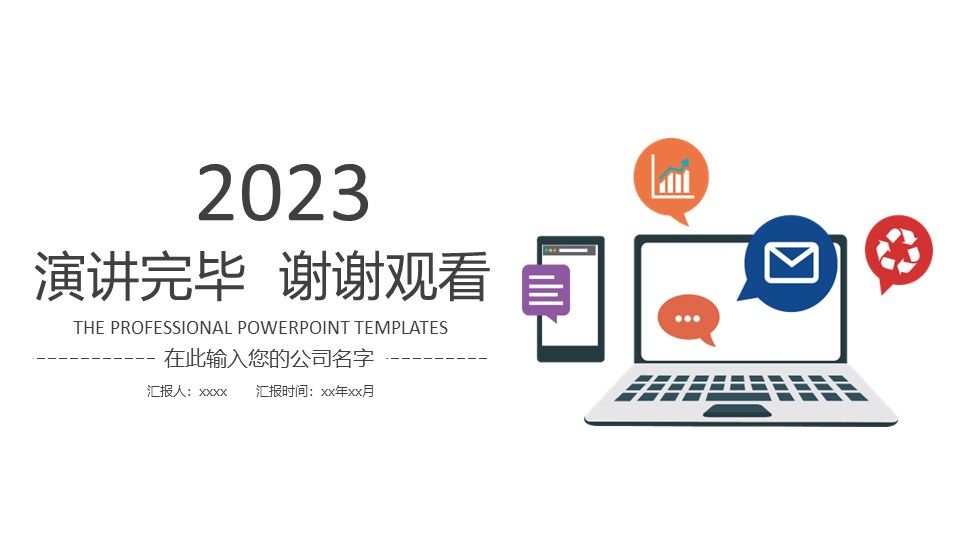 2023

演讲完毕 谢谢观看

THE PROFESSIONAL POWERPOINT TEMPLATES

在此输入您的公司名字

汇报人：xxxx 汇报时间：xx年xx月